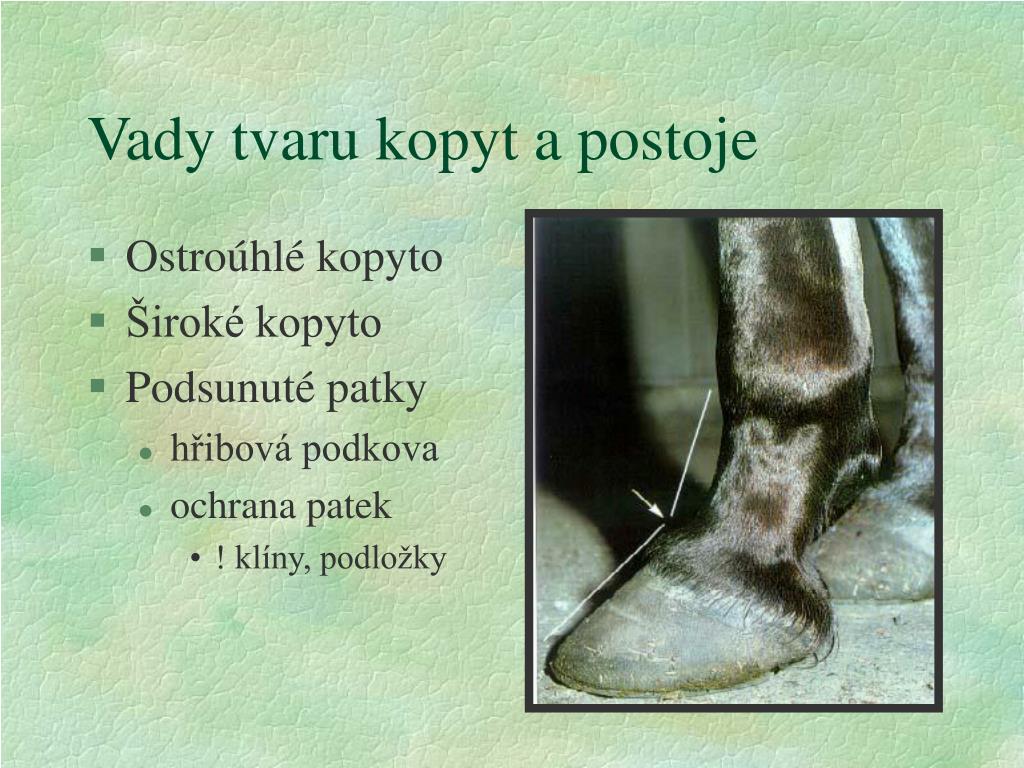 Vady tvaru kopyt a postoje

- Ostroúhlé kopyto
- Široké kopyto
- Podsunuté patky
  - hřibová podkova
  - ochrana patek
    - ! klíny, podložky